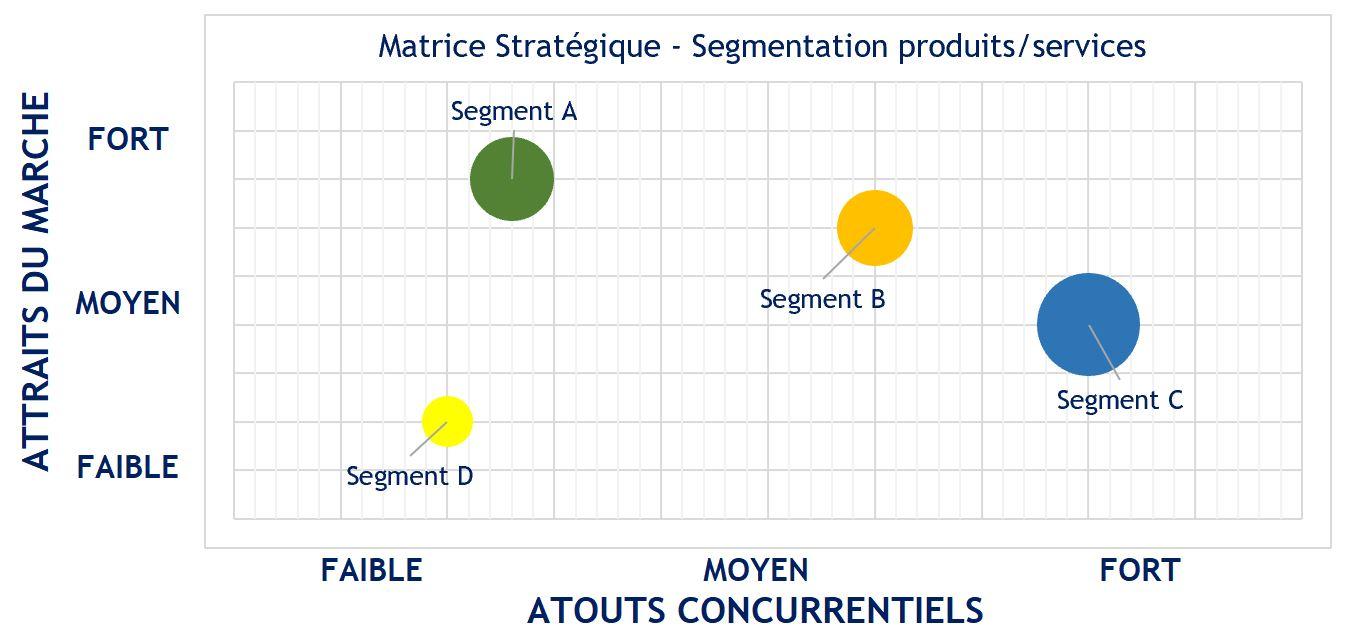 Matrice Stratégique - Segmentation produits/services

ATTRAITS DU MARCHE

FORT

MOYEN

FAIBLE

Segment A

Segment B

Segment C

Segment D

FAIBLE

MOYEN

FORT

ATOUTS CONCURRENTIELS